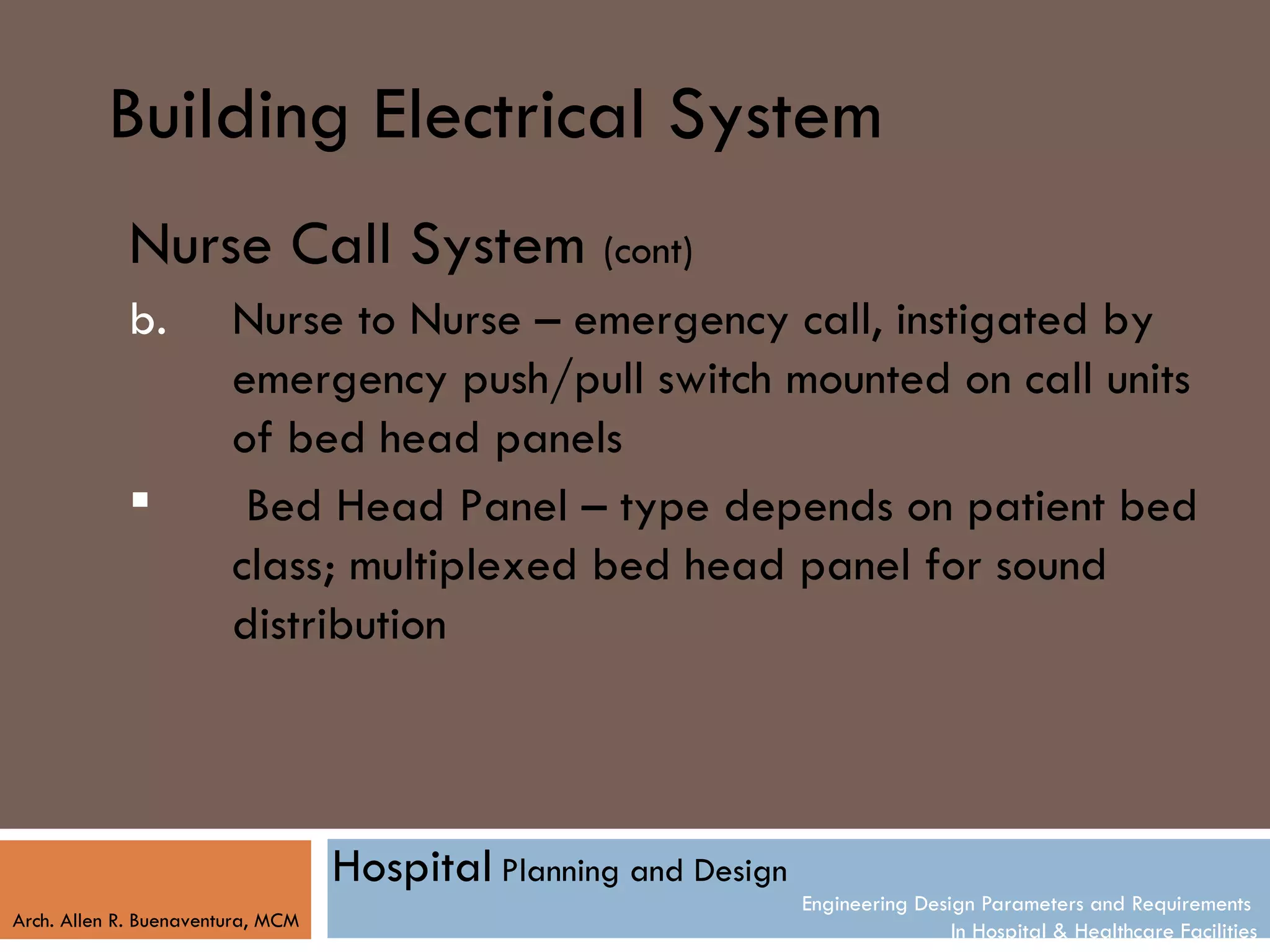 Building Electrical System

Nurse Call System (cont)

b. Nurse to Nurse – emergency call, instigated by emergency push/pull switch mounted on call units of bed head panels

▪ Bed Head Panel – type depends on patient bed class; multiplexed bed head panel for sound distribution

Arch. Allen R. Buenaventura, MCM

Hospital Planning and Design

Engineering Design Parameters and Requirements
In Hospital & Healthcare Facilities